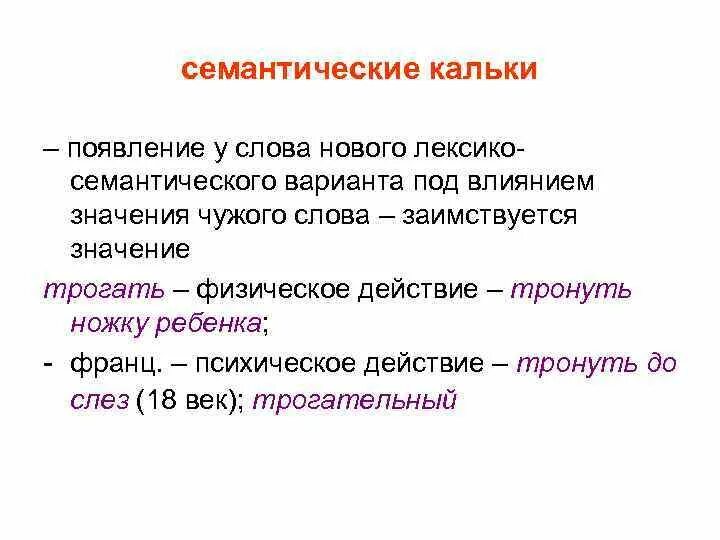 семантические кальки

– появление у слова нового лексико-семантического варианта под влиянием значения чужого слова – заимствуется значение

трогать – физическое действие – тронуть ножку ребенка;

- франц. – психическое действие – тронуть до слез (18 век); трогательный